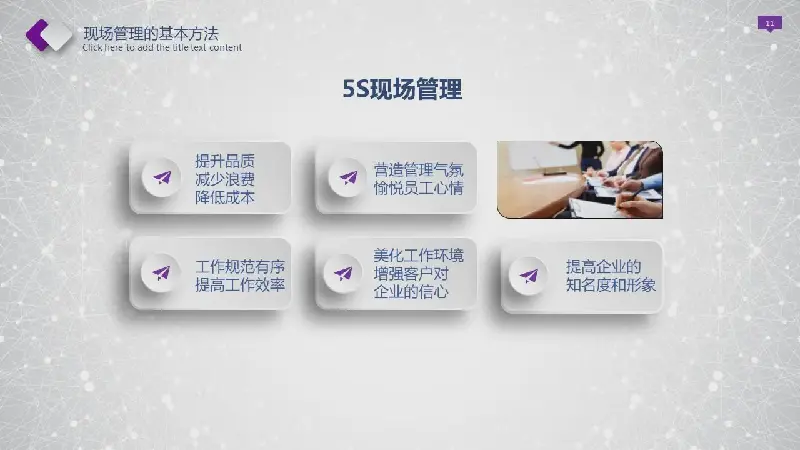 现场管理的基本方法
Click here to add the title text content

11

5S现场管理

提升品质
减少浪费
降低成本

营造管理气氛
愉悦员工心情

工作规范有序
提高工作效率

美化工作环境
增强客户对
企业的信心

提高企业的
知名度和形象